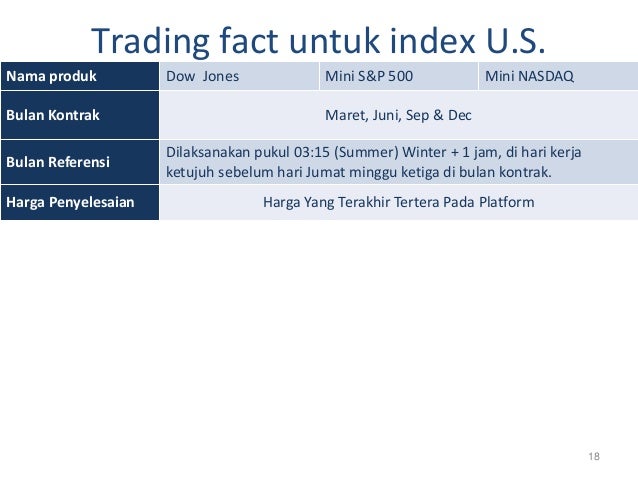 Trading fact untuk index U.S.

| Nama produk | Dow Jones | Mini S&P 500 | Mini NASDAQ |
|---|---|---|---|
| Bulan Kontrak | Maret, Juni, Sep & Dec | | |
| Bulan Referensi | Dilaksanakan pukul 03:15 (Summer) Winter + 1 jam, di hari kerja ketujuh sebelum hari Jumat minggu ketiga di bulan kontrak. | | |
| Harga Penyelesaian | Harga Yang Terakhir Tertera Pada Platform | | |

18